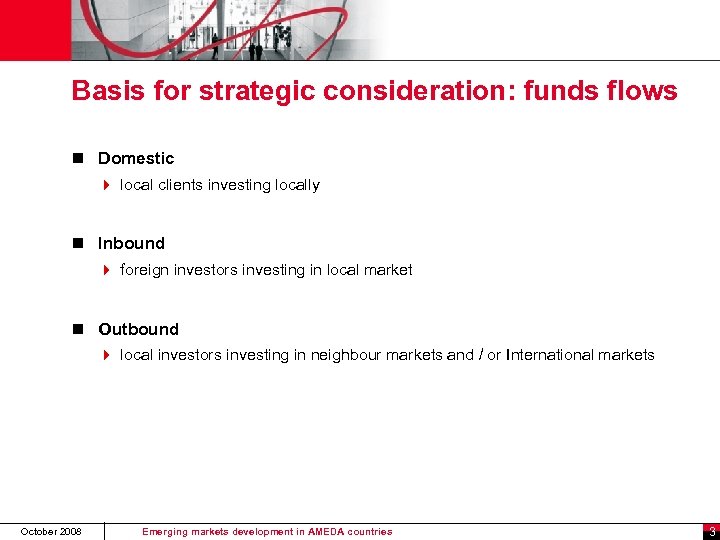 Basis for strategic consideration: funds flows

Domestic

local clients investing locally

Inbound

foreign investors investing in local market

Outbound

local investors investing in neighbour markets and / or International markets

October 2008 Emerging markets development in AMEDA countries 3